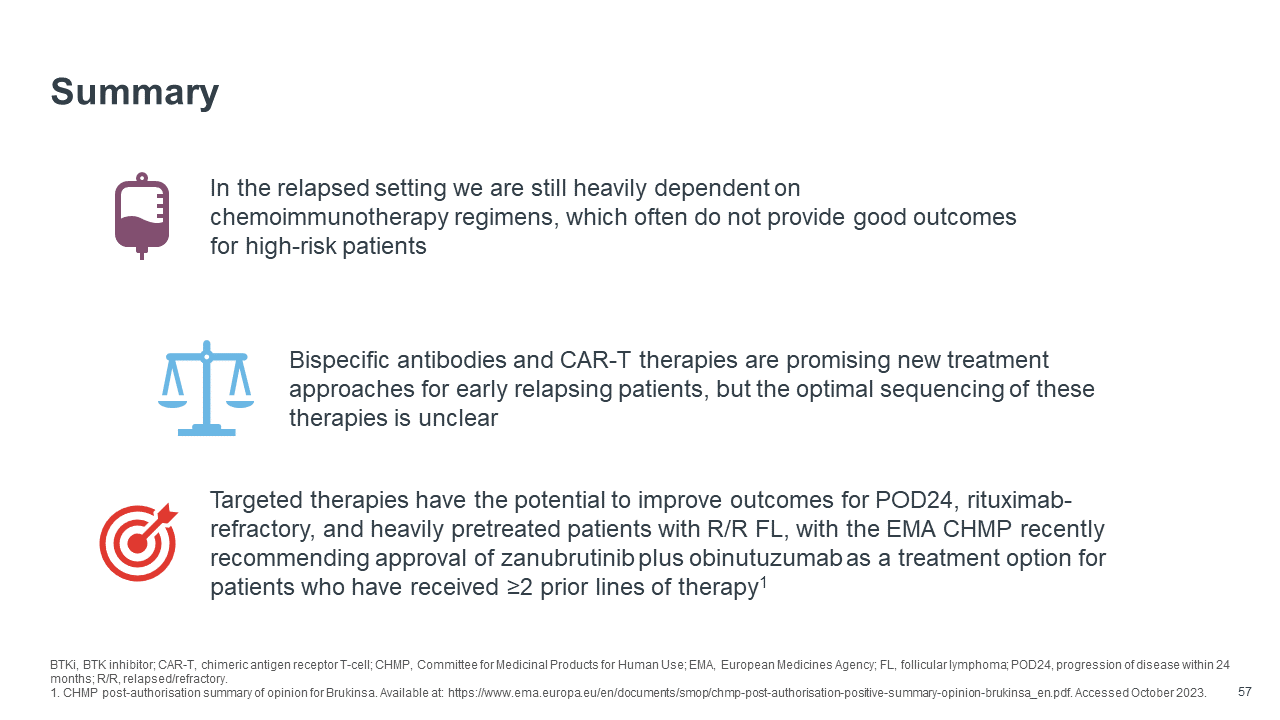 Summary

In the relapsed setting we are still heavily dependent on chemoimmunotherapy regimens, which often do not provide good outcomes for high-risk patients

Bispecific antibodies and CAR-T therapies are promising new treatment approaches for early relapsing patients, but the optimal sequencing of these therapies is unclear

Targeted therapies have the potential to improve outcomes for POD24, rituximab-refractory, and heavily pretreated patients with R/R FL, with the EMA CHMP recently recommending approval of zanubrutinib plus obinutuzumab as a treatment option for patients who have received ≥2 prior lines of therapy$^1$

BTKi, BTK inhibitor; CAR-T, chimeric antigen receptor T-cell; CHMP, Committee for Medicinal Products for Human Use; EMA, European Medicines Agency; FL, follicular lymphoma; POD24, progression of disease within 24 months; R/R, relapsed/refractory.
1. CHMP post-authorisation summary of opinion for Brukinsa. Available at: https://www.ema.europa.eu/en/documents/smop/chmp-post-authorisation-positive-summary-opinion-brukinsa_en.pdf. Accessed October 2023.

57